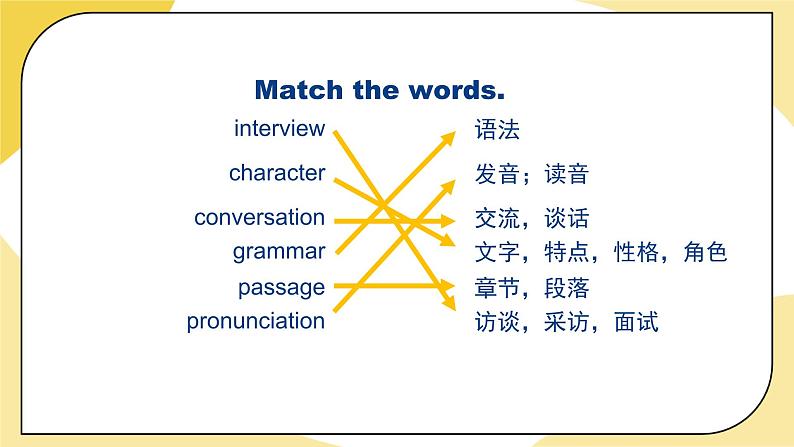 Match the words.

interview
character
conversation
grammar
passage
pronunciation

语法
发音；读音
交流，谈话
文字，特点，性格，角色
章节，段落
访谈，采访，面试